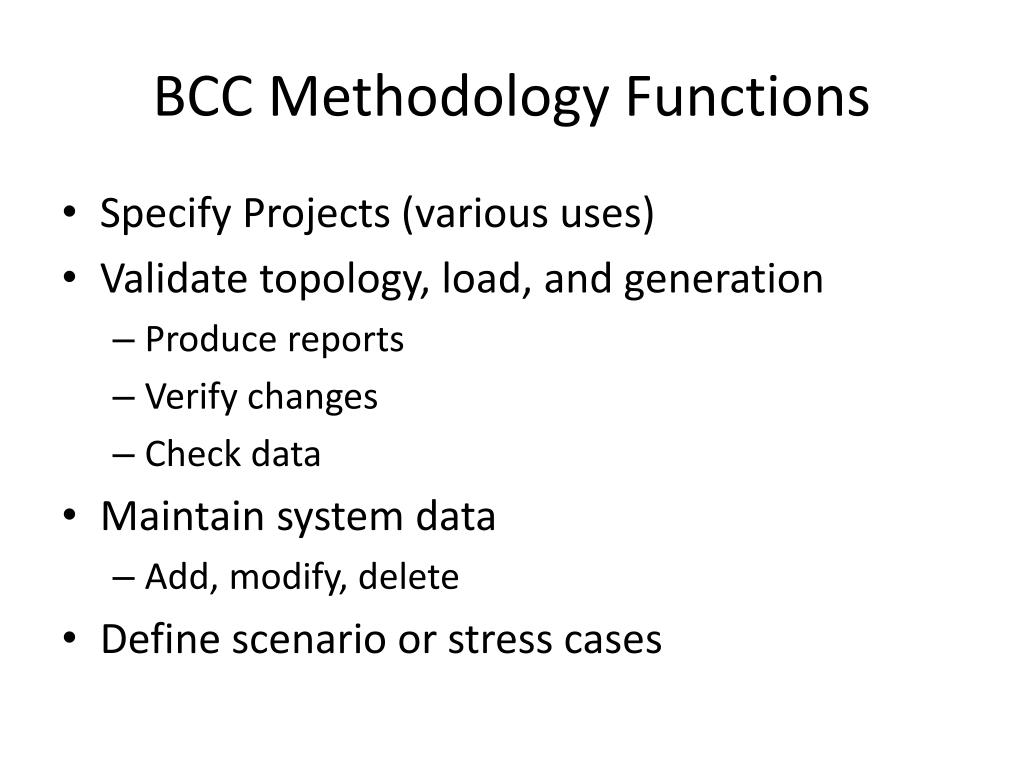 BCC Methodology Functions

• Specify Projects (various uses)
• Validate topology, load, and generation
– Produce reports
– Verify changes
– Check data
• Maintain system data
– Add, modify, delete
• Define scenario or stress cases